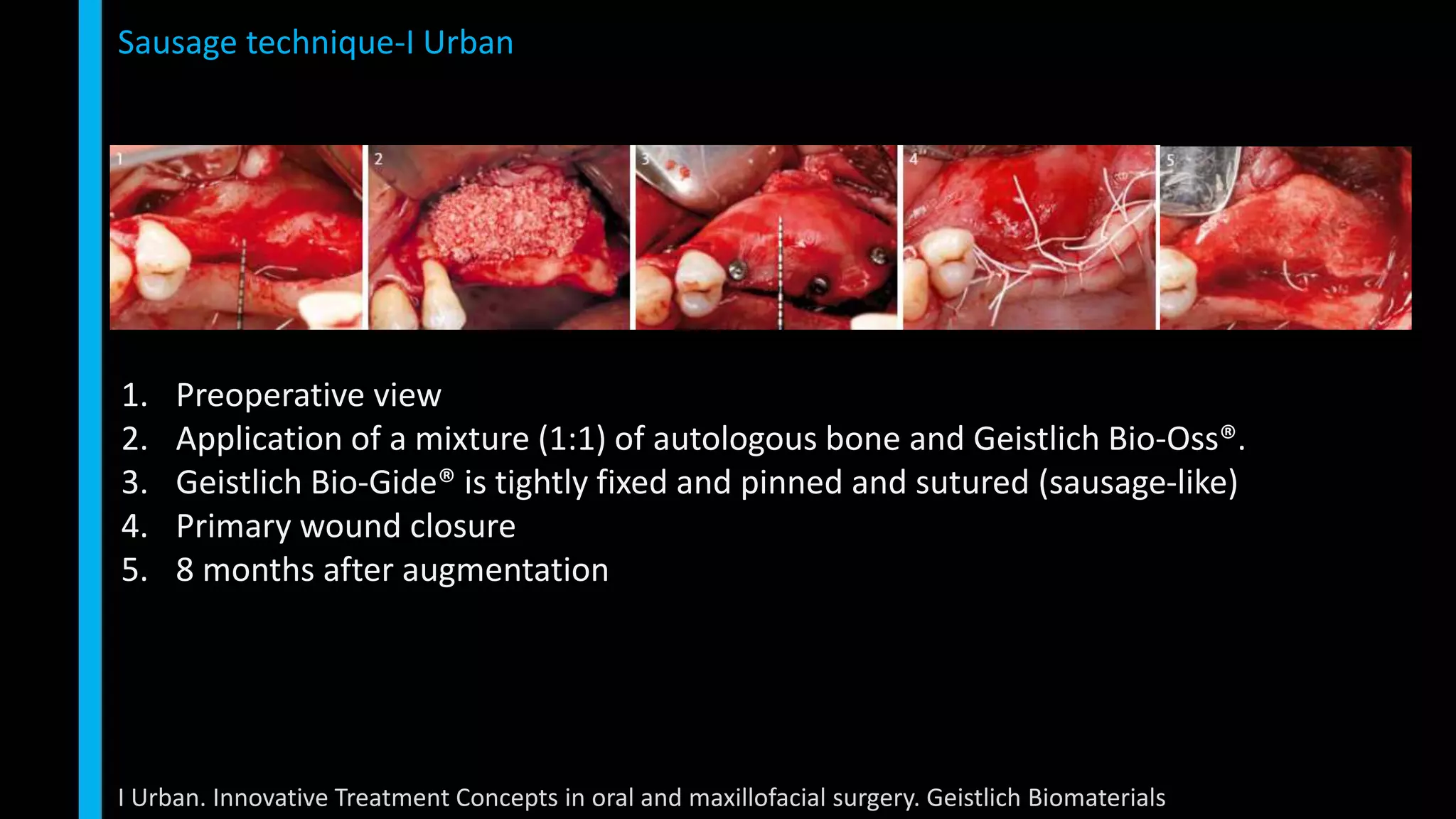 Sausage technique-I Urban

1

2

3

4

5

1. Preoperative view
2. Application of a mixture (1:1) of autologous bone and Geistlich Bio-Oss®.
3. Geistlich Bio-Gide® is tightly fixed and pinned and sutured (sausage-like)
4. Primary wound closure
5. 8 months after augmentation

I Urban. Innovative Treatment Concepts in oral and maxillofacial surgery. Geistlich Biomaterials